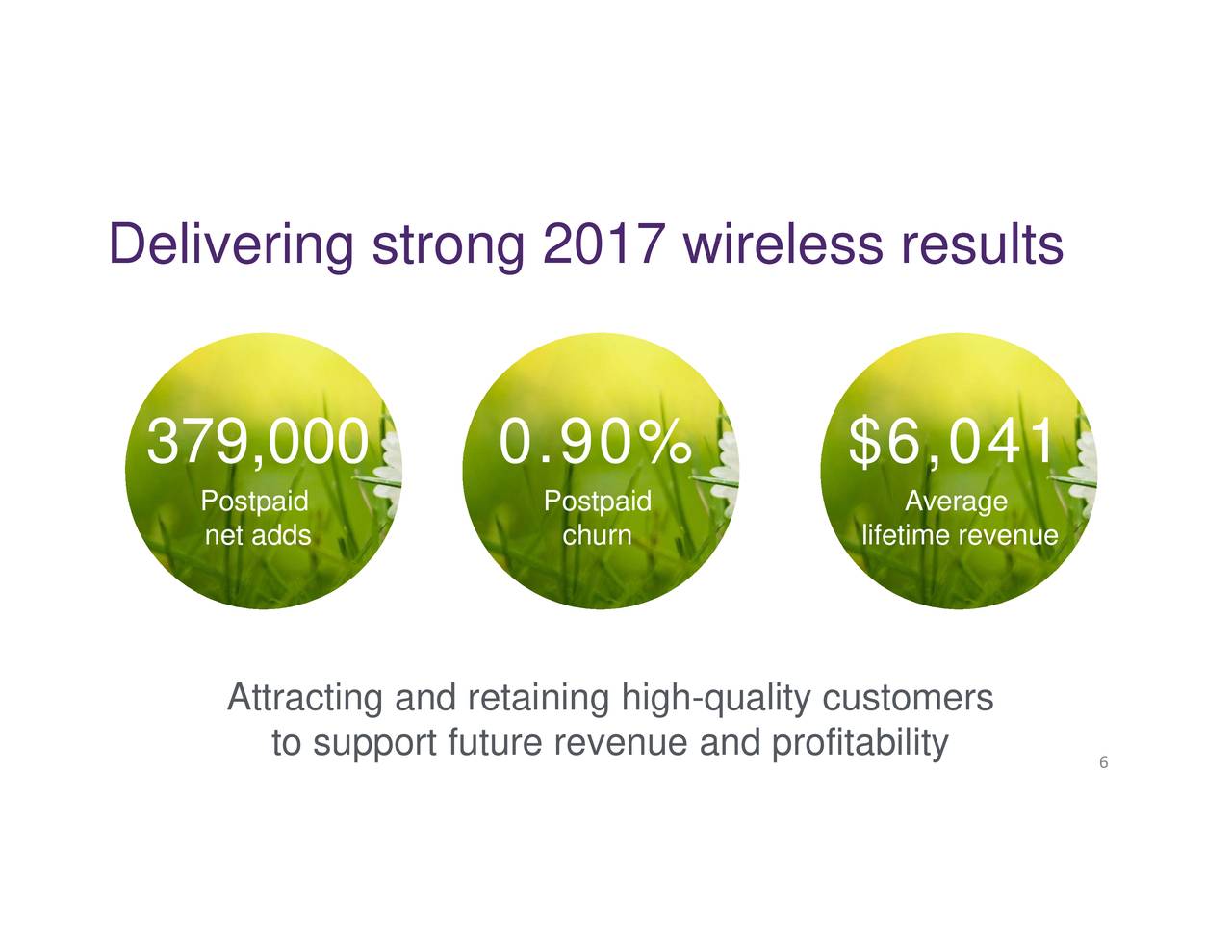 Delivering strong 2017 wireless results

379,000
Postpaid net adds

0.90%
Postpaid churn

$6,041
Average lifetime revenue

Attracting and retaining high-quality customers to support future revenue and profitability

6